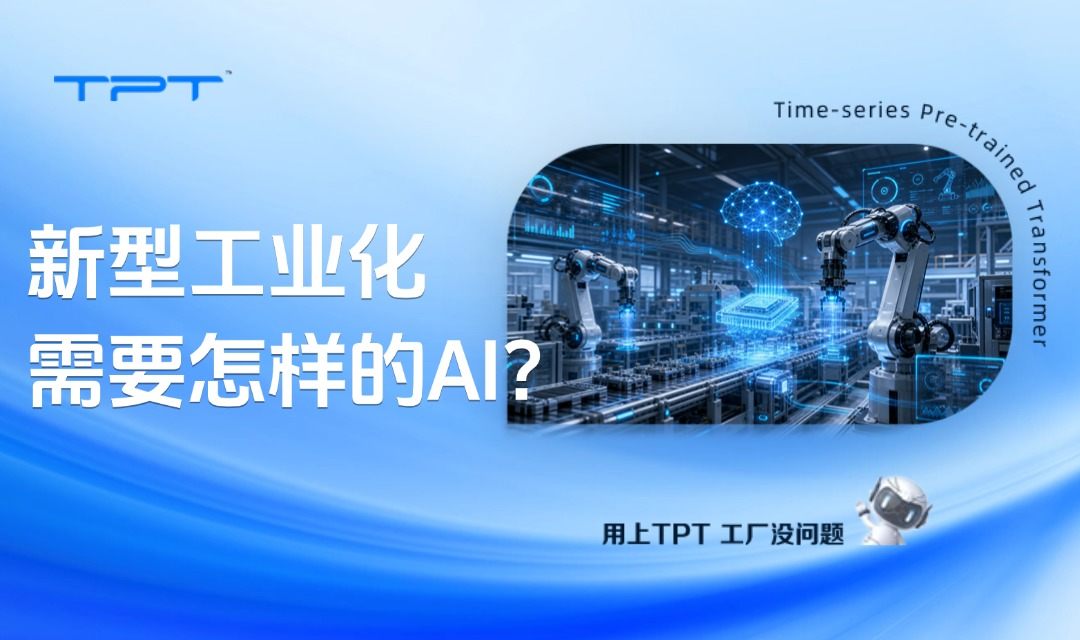 TPT™

Time-series Pre-trained Transformer

新型工业化
需要怎样的AI?

用上TPT 工厂没问题